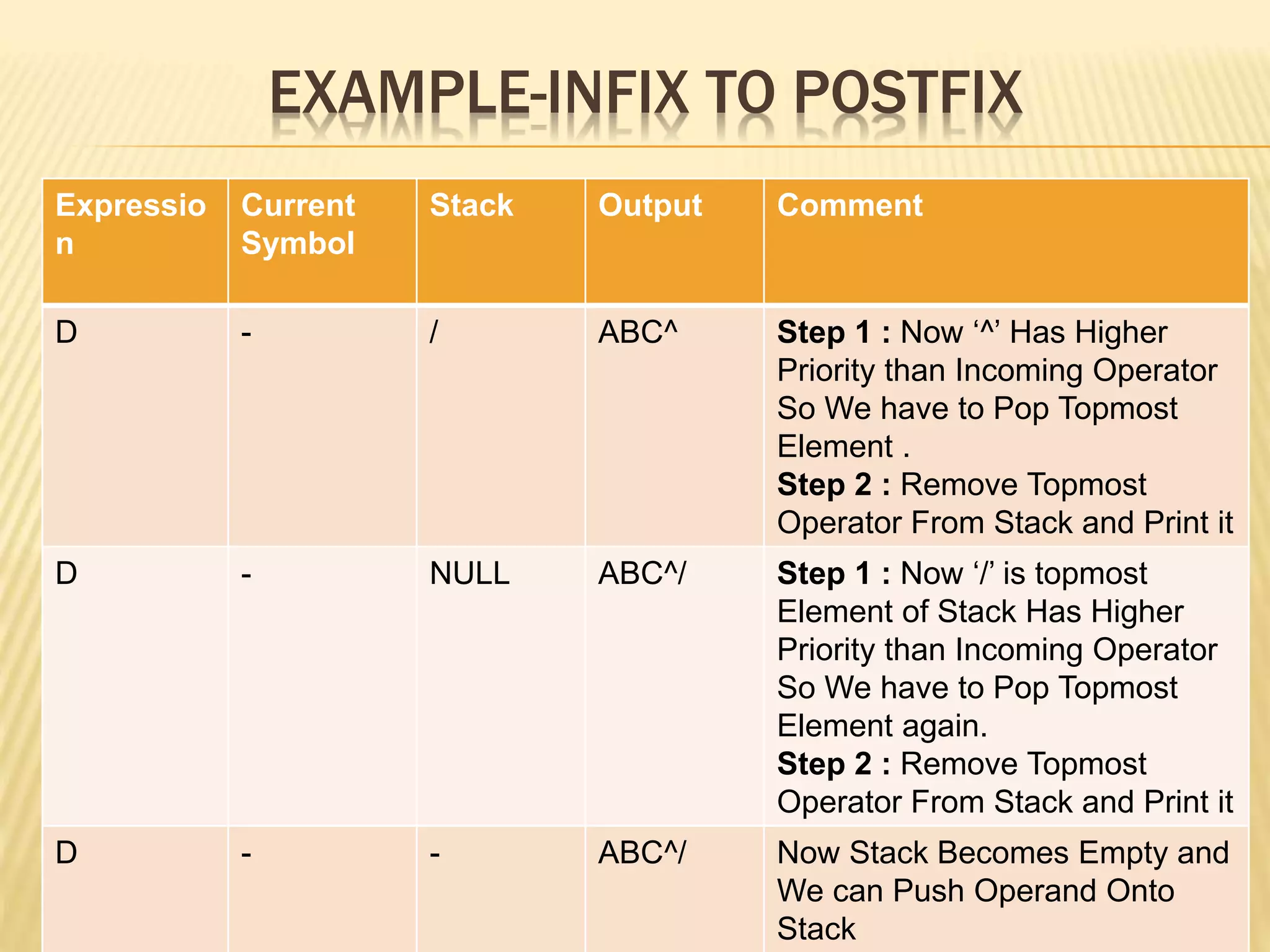 EXAMPLE-INFIX TO POSTFIX

| Expression | Current Symbol | Stack | Output | Comment |
|---|---|---|---|---|
| D | - | / | ABC^ | **Step 1 :** Now ‘^’ Has Higher Priority than Incoming Operator So We have to Pop Topmost Element . **Step 2 :** Remove Topmost Operator From Stack and Print it |
| D | - | NULL | ABC^/ | **Step 1 :** Now ‘/’ is topmost Element of Stack Has Higher Priority than Incoming Operator So We have to Pop Topmost Element again. **Step 2 :** Remove Topmost Operator From Stack and Print it |
| D | - | - | ABC^/ | Now Stack Becomes Empty and We can Push Operand Onto Stack |